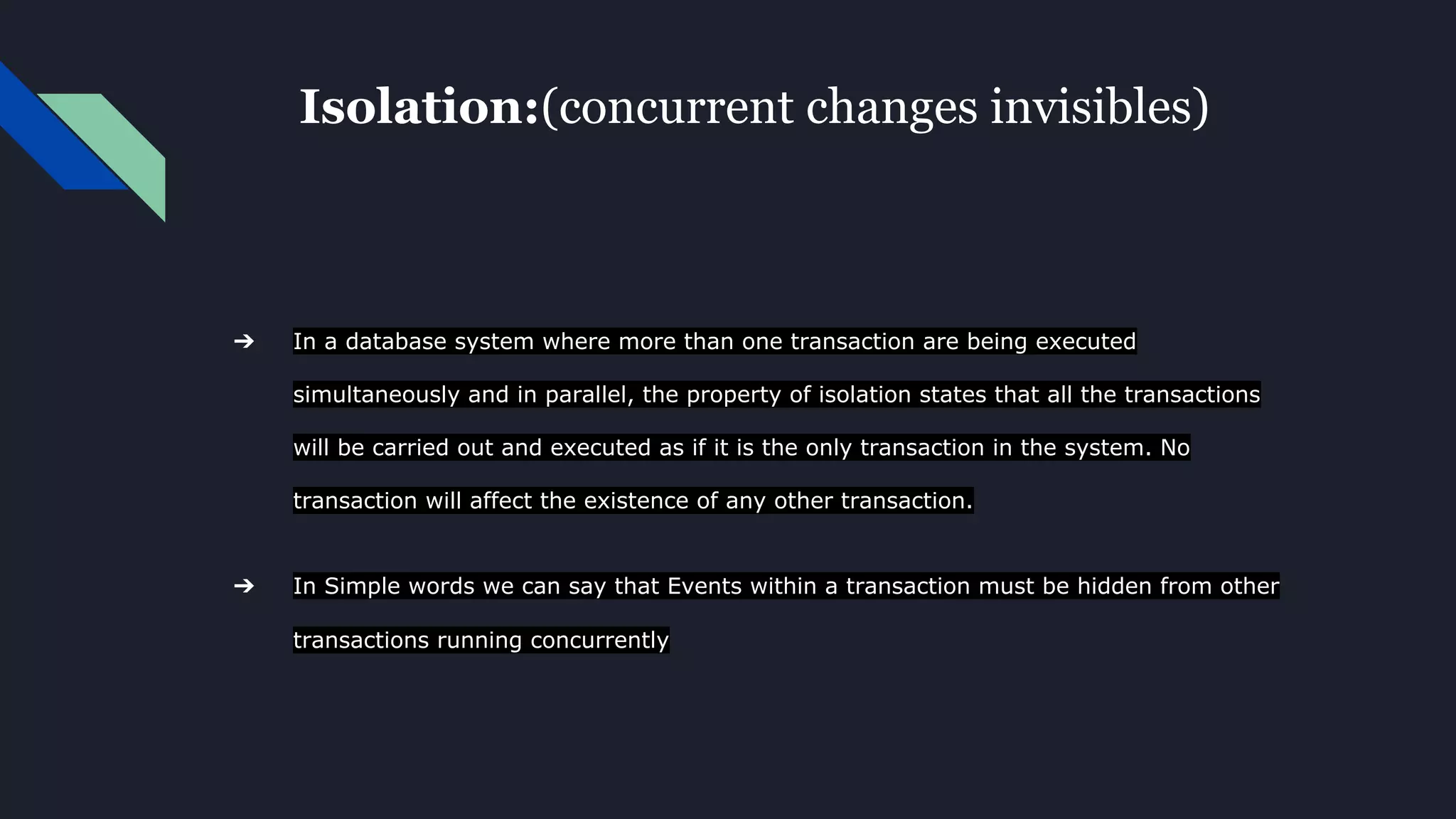 Isolation:(concurrent changes invisibles)

➔ In a database system where more than one transaction are being executed simultaneously and in parallel, the property of isolation states that all the transactions will be carried out and executed as if it is the only transaction in the system. No transaction will affect the existence of any other transaction.

➔ In Simple words we can say that Events within a transaction must be hidden from other transactions running concurrently